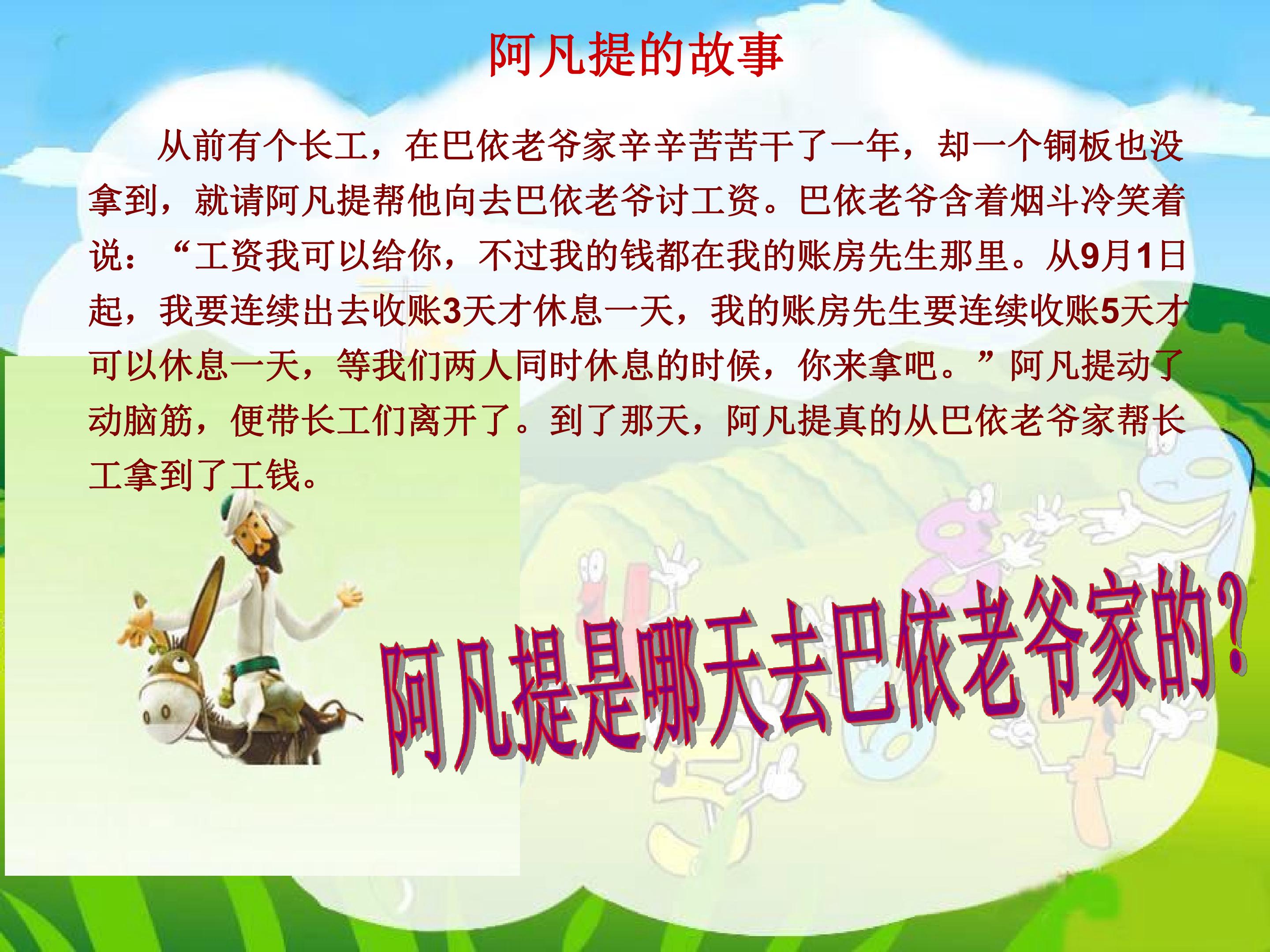 阿凡提的故事

从前有个长工，在巴依老爷家辛辛苦苦干了一年，却一个铜板也没拿到，就请阿凡提帮他向去巴依老爷讨工资。巴依老爷含着烟斗冷笑着说：“工资我可以给你，不过我的钱都在我的账房先生那里。从9月1日起，我要连续出去收账3天才休息一天，我的账房先生要连续收账5天才可以休息一天，等我们两人同时休息的时候，你来拿吧。”阿凡提动了动脑筋，便带长工们离开了。到了那天，阿凡提真的从巴依老爷家帮长工拿到了工钱。

阿凡提是哪天去巴依老爷家的？